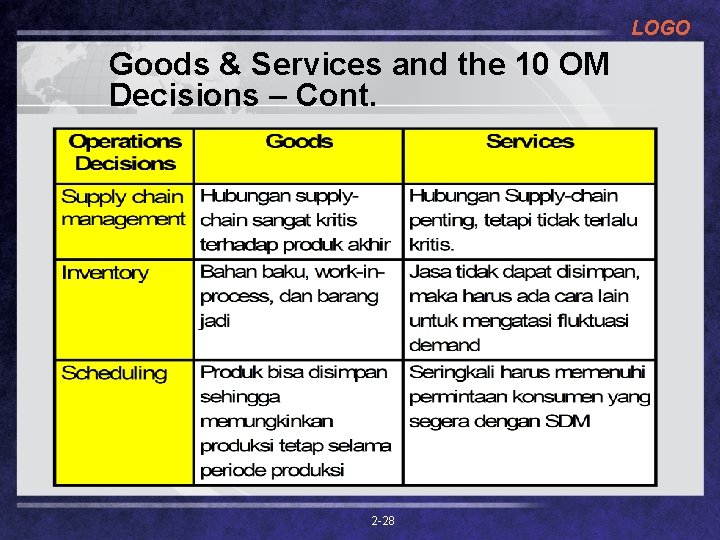 LOGO

Goods & Services and the 10 OM Decisions – Cont.

| Operations Decisions | Goods | Services |
|---|---|---|
| Supply chain management | Hubungan supply-chain sangat kritis terhadap produk akhir | Hubungan Supply-chain penting, tetapi tidak terlalu kritis. |
| Inventory | Bahan baku, work-in-process, dan barang jadi | Jasa tidak dapat disimpan, maka harus ada cara lain untuk mengatasi fluktuasi demand |
| Scheduling | Produk bisa disimpan sehingga memungkinkan produksi tetap selama periode produksi | Seringkali harus memenuhi permintaan konsumen yang segera dengan SDM |

2-28